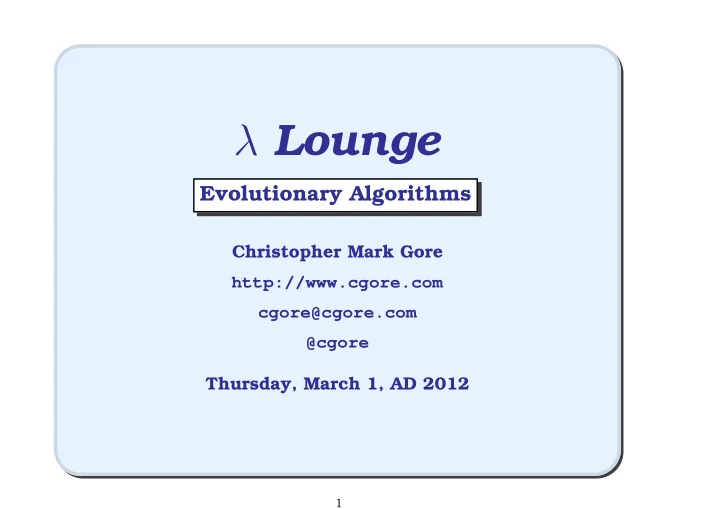 $\lambda$ Lounge

Evolutionary Algorithms

Christopher Mark Gore

http://www.cgore.com

cgore@cgore.com

@cgore

Thursday, March 1, AD 2012

1